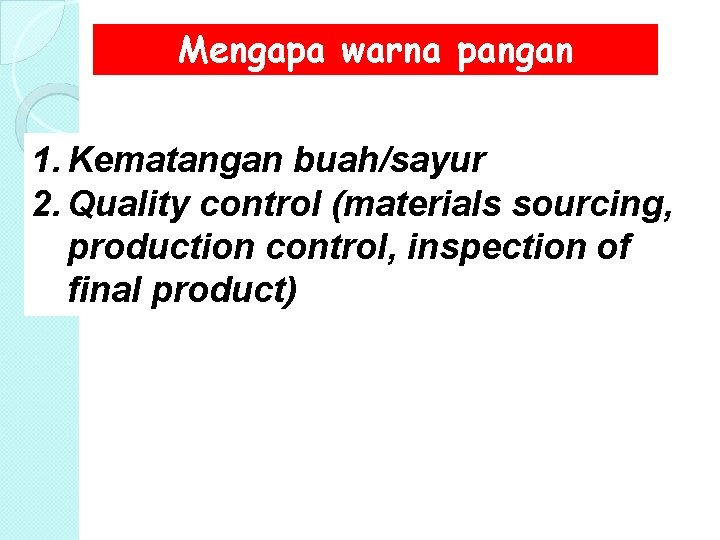 Mengapa warna pangan

1. Kematangan buah/sayur
2. Quality control (materials sourcing, production control, inspection of final product)